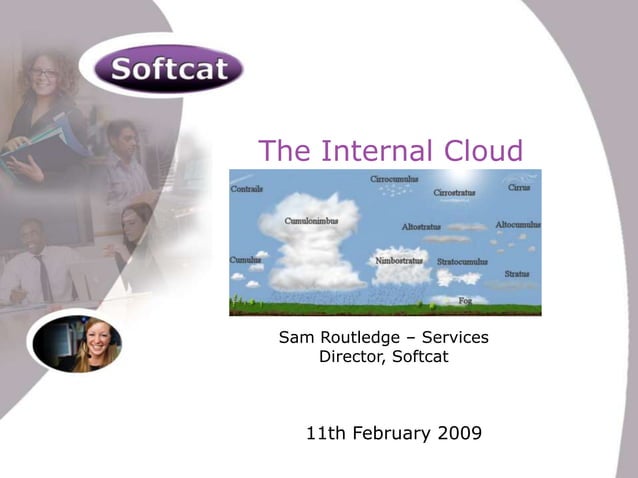 Softcat

The Internal Cloud

Contrails
Cirrocumulus
Cirrostratus
Cirrus
Cumulonimbus
Altostratus
Altocumulus
Cumulus
Nimbostratus
Stratocumulus
Stratus
Fog

Sam Routledge – Services Director, Softcat

11th February 2009